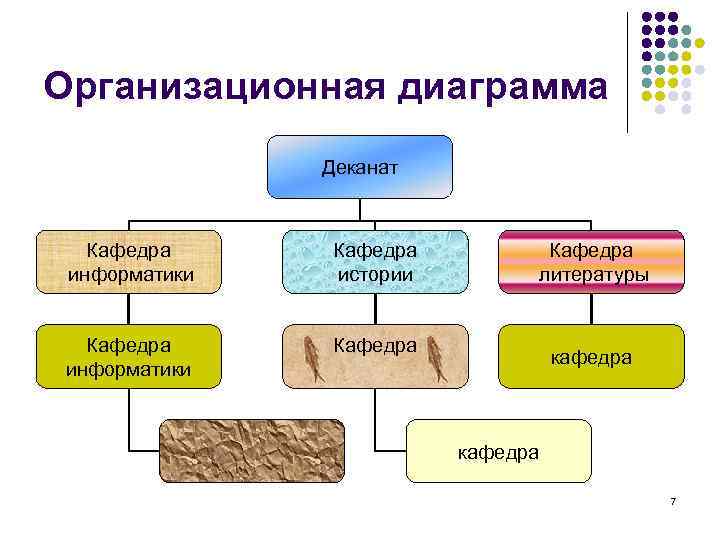 Организационная диаграмма

Деканат

Кафедра информатики

Кафедра истории

Кафедра литературы

Кафедра информатики

Кафедра

кафедра

кафедра

7